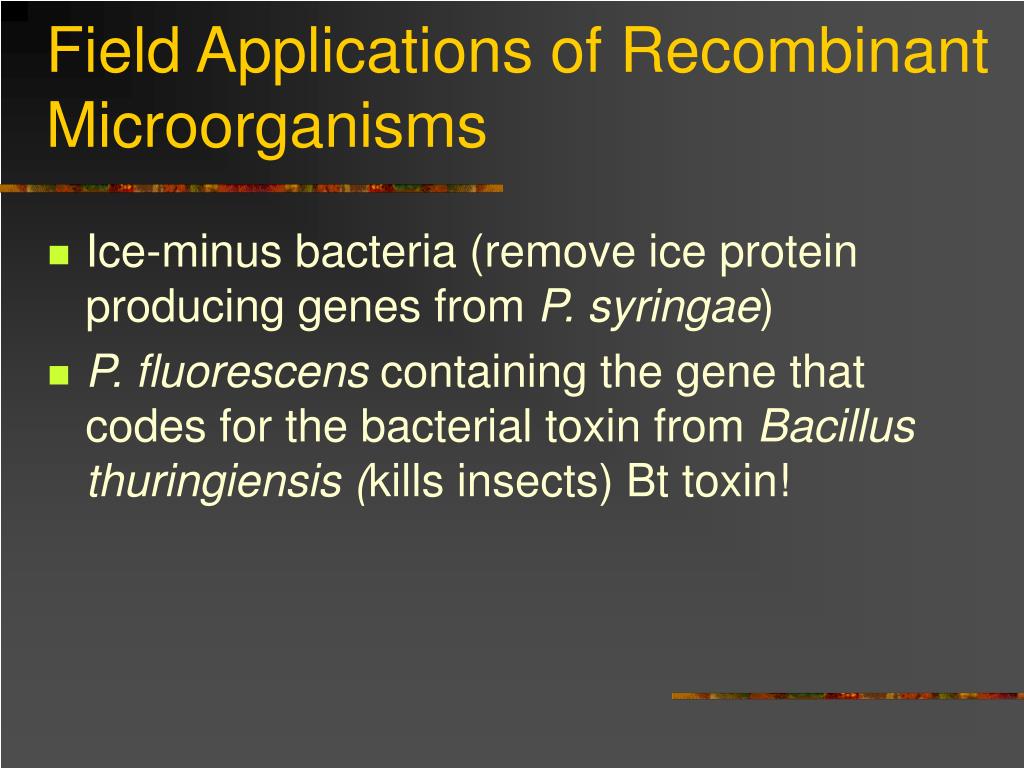 Field Applications of Recombinant Microorganisms

Ice-minus bacteria (remove ice protein producing genes from P. syringae)

P. fluorescens containing the gene that codes for the bacterial toxin from Bacillus thuringiensis (kills insects) Bt toxin!